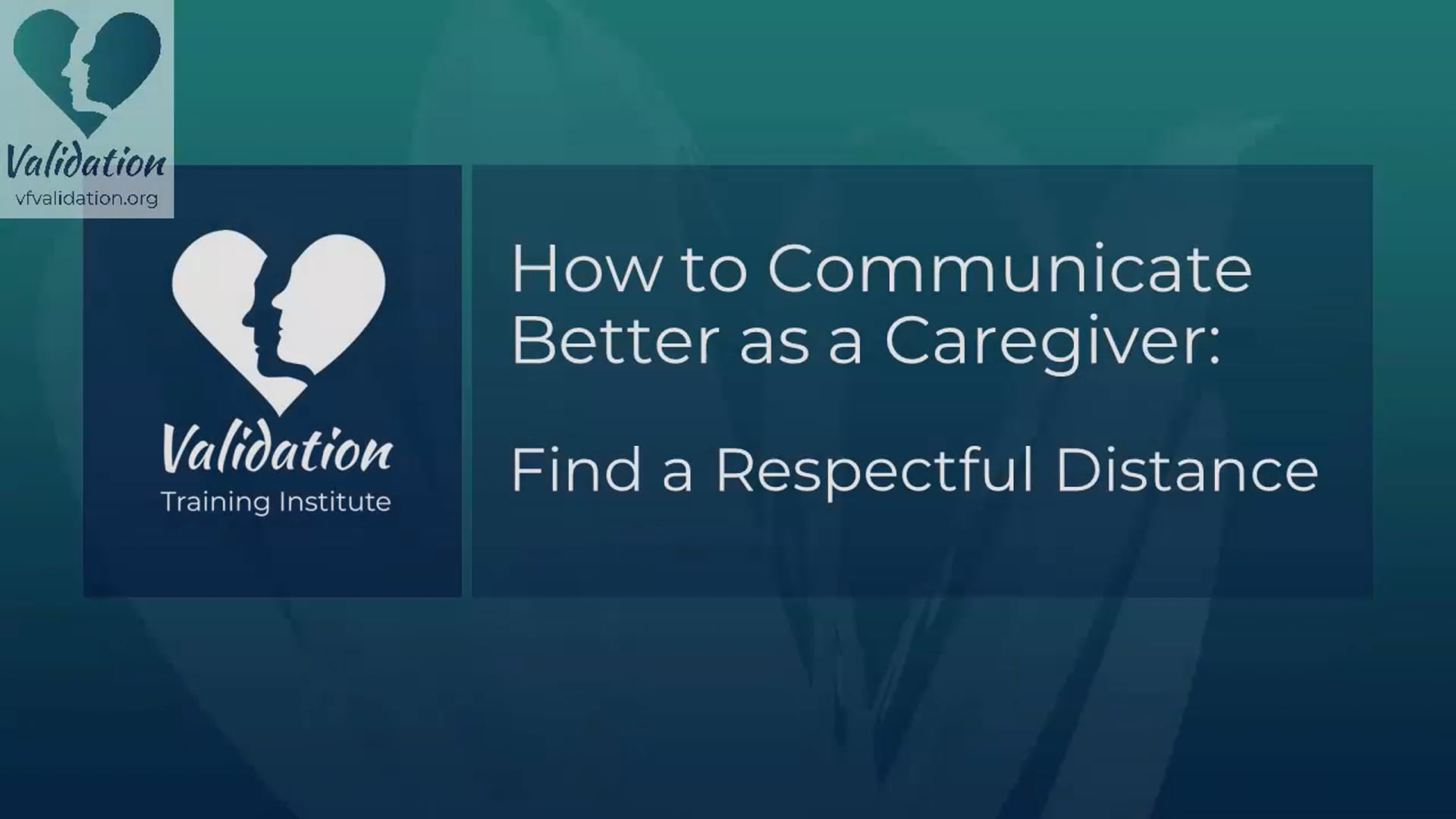 Validation
vfvalidation.org

Validation
Training Institute

How to Communicate Better as a Caregiver:

Find a Respectful Distance